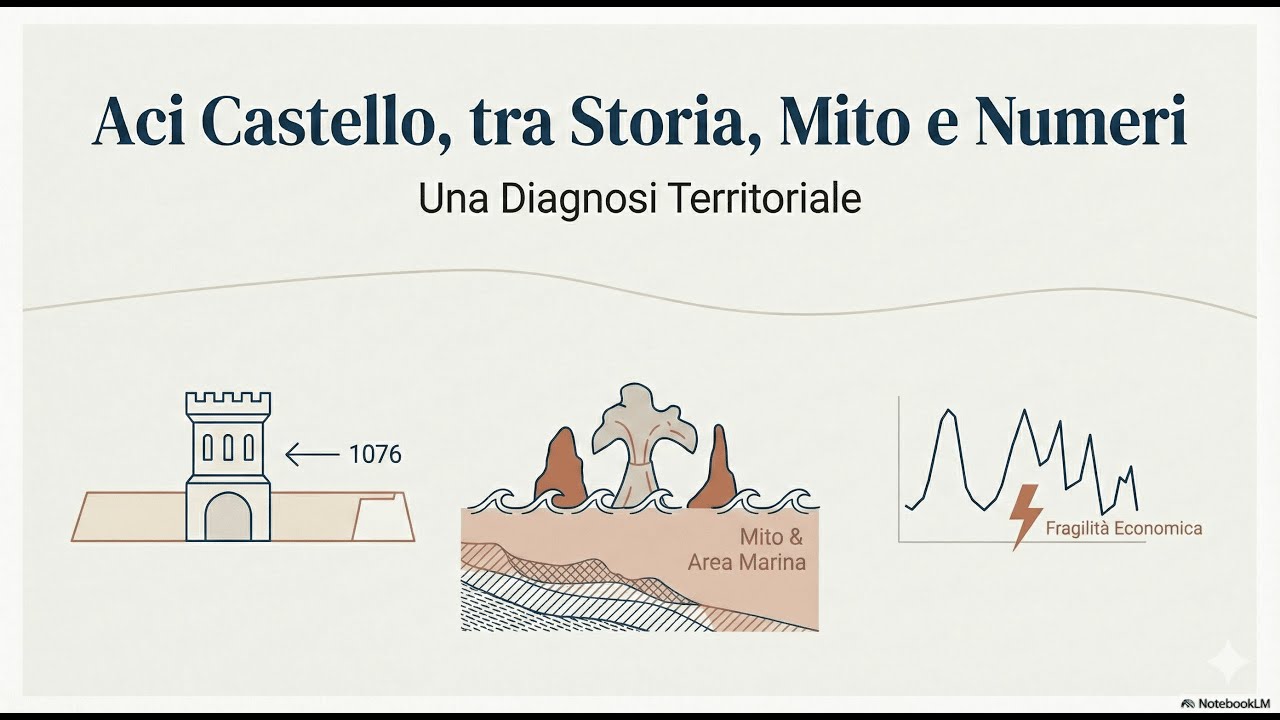 Aci Castello, tra Storia, Mito e Numeri

Una Diagnosi Territoriale

1076

Mito & Area Marina

Fragilità Economica

NotebookLM